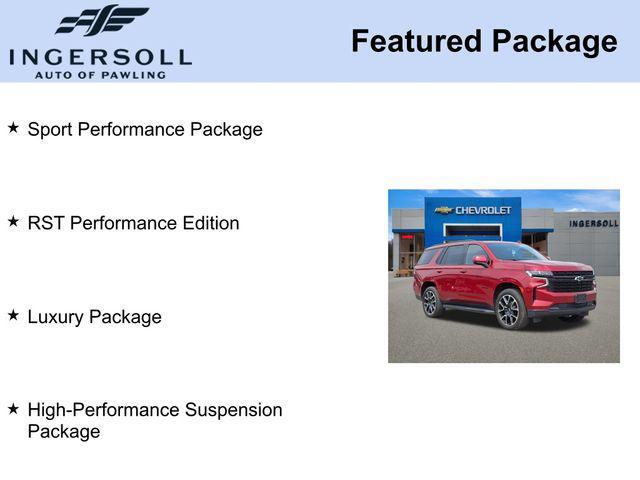 INGERSOLL
AUTO OF PAWLING

Featured Package

★ Sport Performance Package

★ RST Performance Edition

★ Luxury Package

★ High-Performance Suspension Package

CHEVROLET

INGERSOLL